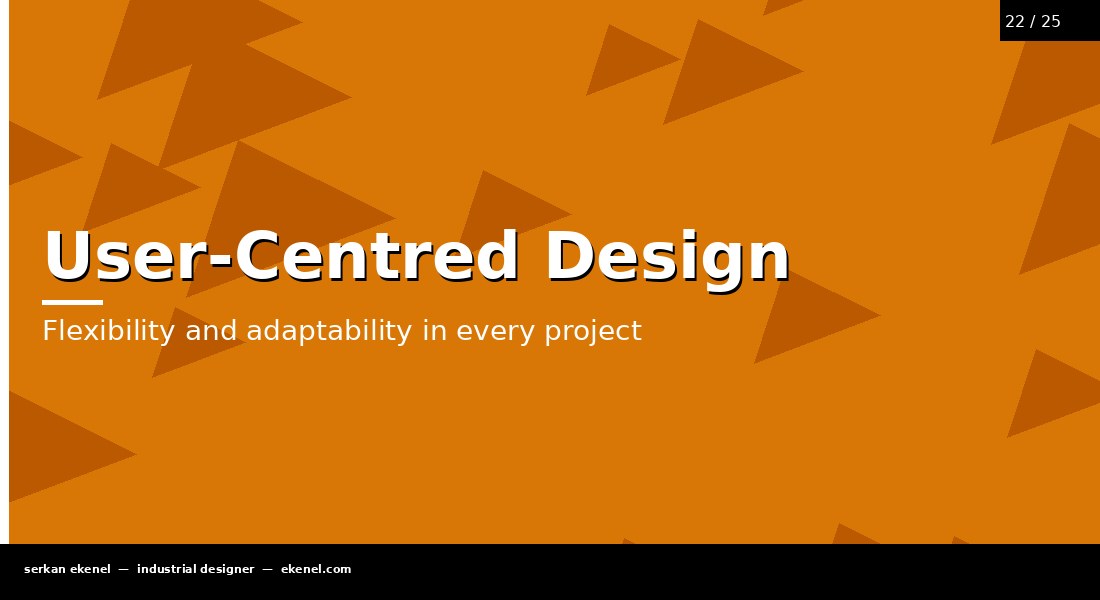 22 / 25

User-Centred Design

Flexibility and adaptability in every project

serkan ekenel — industrial designer — ekenel.com